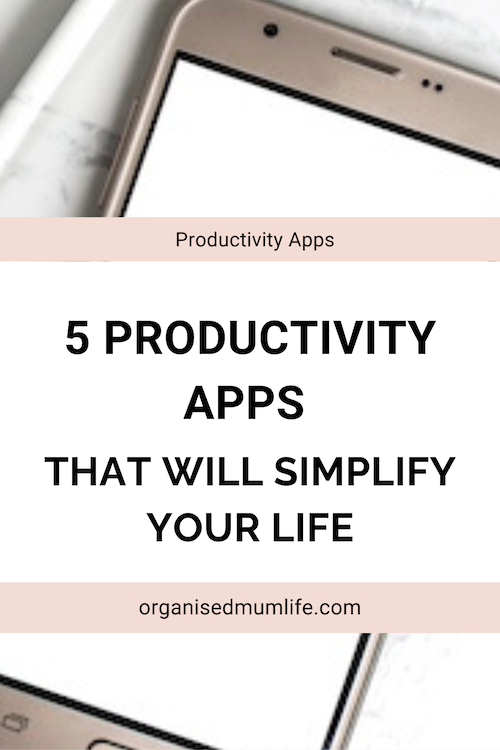 Productivity Apps

5 PRODUCTIVITY APPS

THAT WILL SIMPLIFY YOUR LIFE

organisedmumlife.com